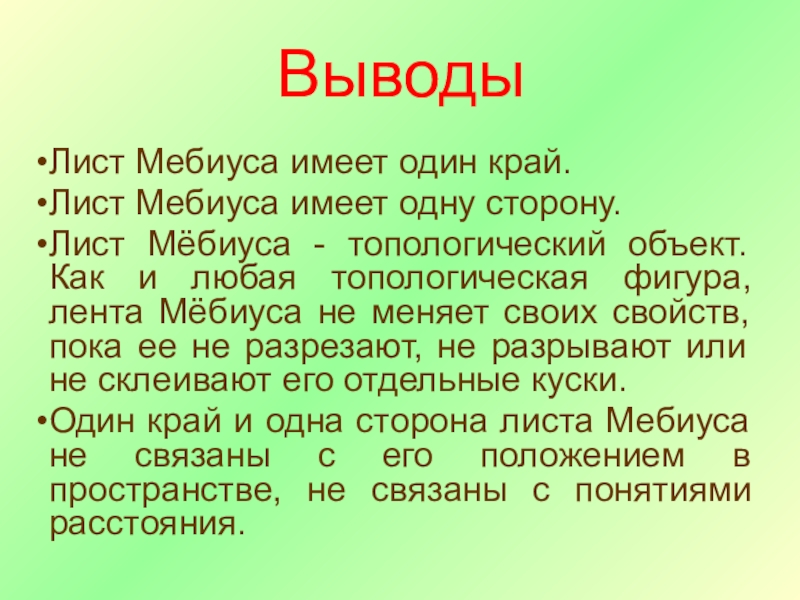 Выводы

•Лист Мебиуса имеет один край.

•Лист Мебиуса имеет одну сторону.

•Лист Мёбиуса - топологический объект. Как и любая топологическая фигура, лента Мёбиуса не меняет своих свойств, пока ее не разрезают, не разрывают или не склеивают его отдельные куски.

•Один край и одна сторона листа Мебиуса не связаны с его положением в пространстве, не связаны с понятиями расстояния.